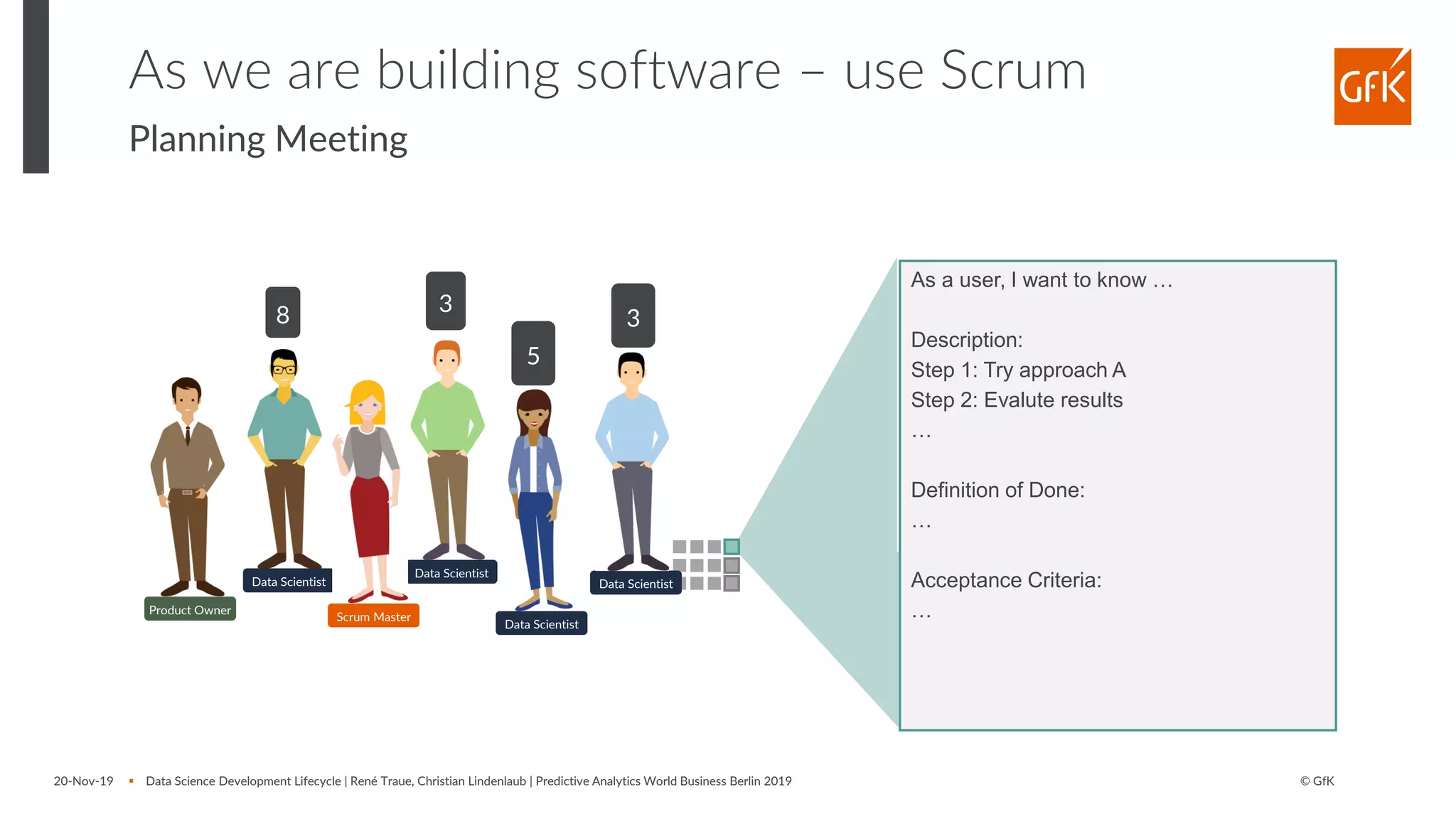 As we are building software – use Scrum

Planning Meeting

GfK

8

3

5

3

Product Owner

Data Scientist

Scrum Master

Data Scientist

Data Scientist

Data Scientist

As a user, I want to know …

Description:
Step 1: Try approach A
Step 2: Evalute results
…

Definition of Done:
…

Acceptance Criteria:
…

20-Nov-19 ▪ Data Science Development Lifecycle | René Traue, Christian Lindenlaub | Predictive Analytics World Business Berlin 2019

© GfK